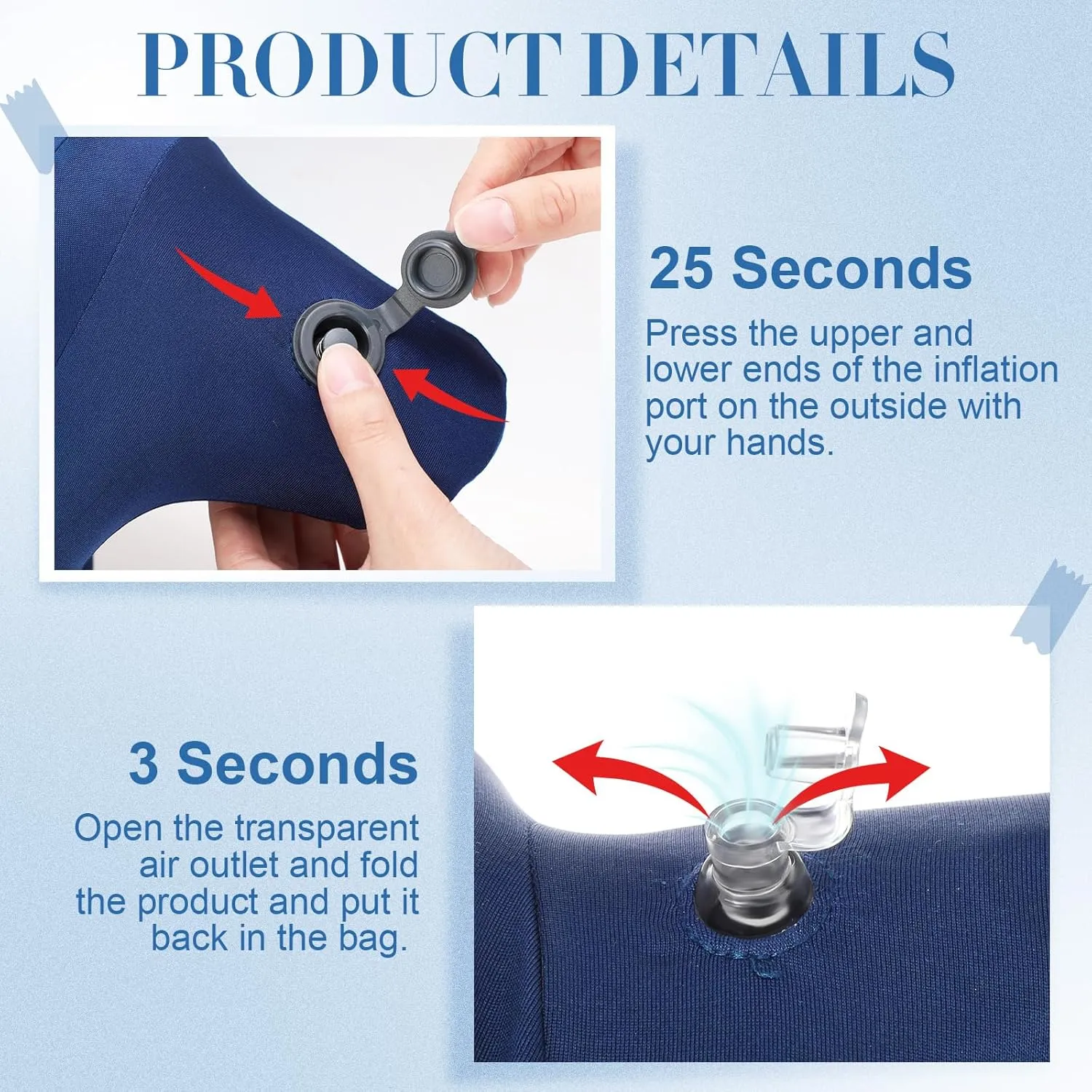 PRODUCT DETAILS

25 Seconds

Press the upper and lower ends of the inflation port on the outside with your hands.

3 Seconds

Open the transparent air outlet and fold the product and put it back in the bag.